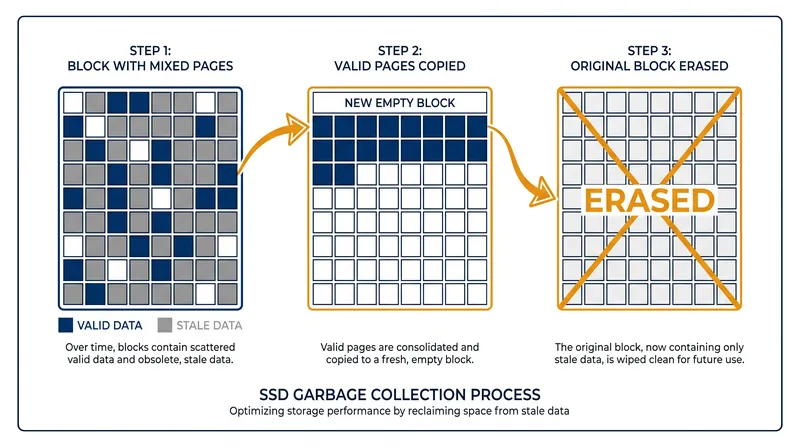 STEP 1:
BLOCK WITH MIXED PAGES

VALID DATA  STALE DATA

Over time, blocks contain scattered valid data and obsolete, stale data.

STEP 2:
VALID PAGES COPIED

NEW EMPTY BLOCK

Valid pages are consolidated and copied to a fresh, empty block.

STEP 3:
ORIGINAL BLOCK ERASED

ERASED

The original block, now containing only stale data, is wiped clean for future use.

SSD GARBAGE COLLECTION PROCESS
Optimizing storage performance by reclaiming space from stale data